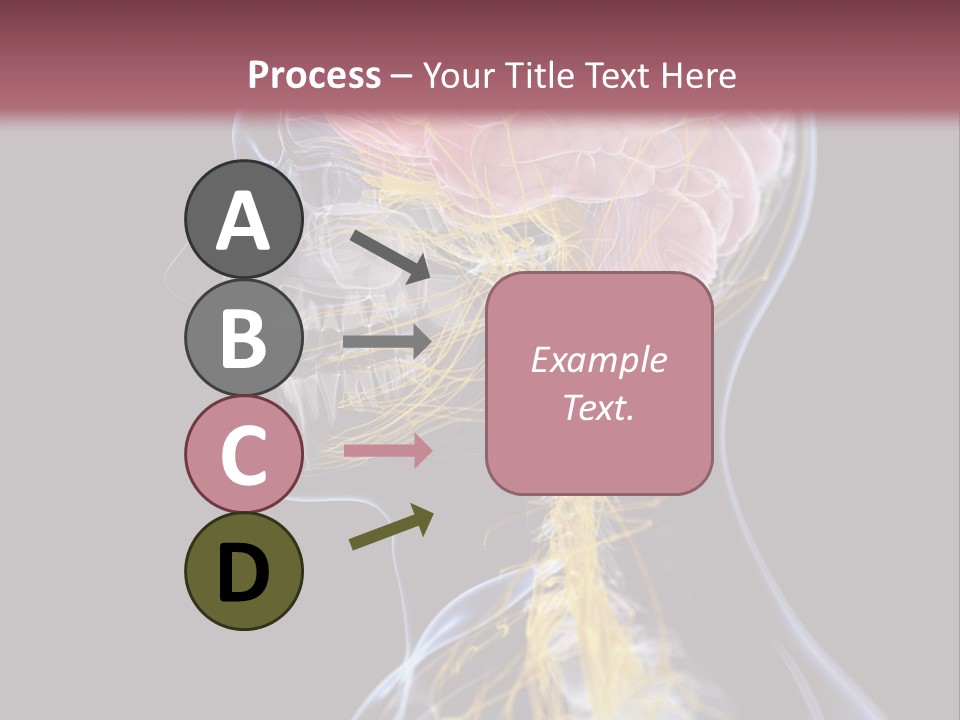 Process – Your Title Text Here

A

B

C

D

Example Text.